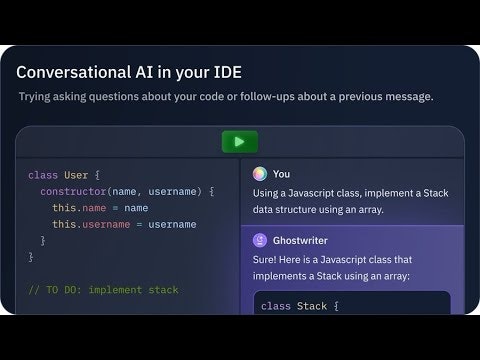 Conversational AI in your IDE

Trying asking questions about your code or follow-ups about a previous message.

class User {
  constructor(name, username) {
    this.name = name
    this.username = username
  }
}

// TO DO: implement stack

You

Using a Javascript class, implement a Stack data structure using an array.

Ghostwriter

Sure! Here is a Javascript class that implements a Stack using an array:

class Stack {